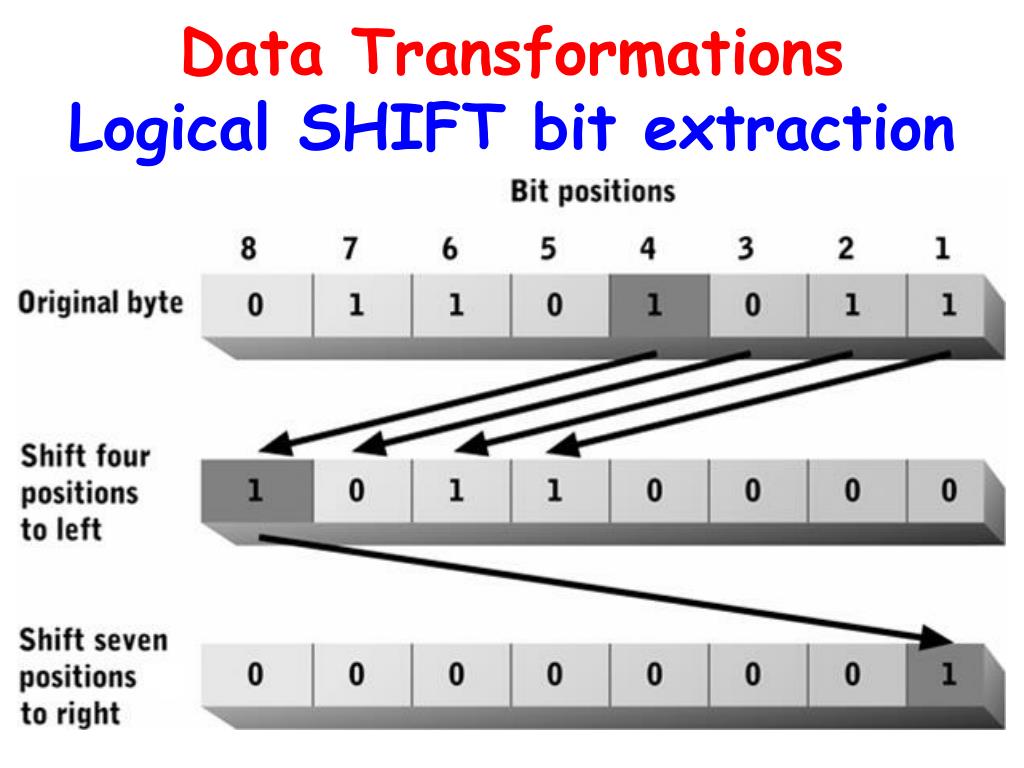 Data Transformations
Logical SHIFT bit extraction

Bit positions

| | 8 | 7 | 6 | 5 | 4 | 3 | 2 | 1 |
|---|---|---|---|---|---|---|---|---|
| Original byte | 0 | 1 | 1 | 0 | 1 | 0 | 1 | 1 |
| Shift four positions to left | 1 | 0 | 1 | 1 | 0 | 0 | 0 | 0 |
| Shift seven positions to right | 0 | 0 | 0 | 0 | 0 | 0 | 0 | 1 |